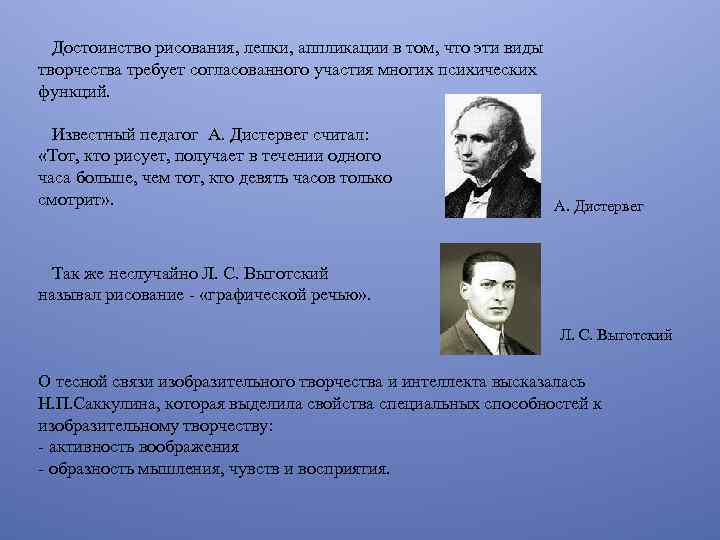 Достоинство рисования, лепки, аппликации в том, что эти виды творчества требует согласованного участия многих психических функций.

Известный педагог А. Дистервег считал: «Тот, кто рисует, получает в течении одного часа больше, чем тот, кто девять часов только смотрит».

А. Дистервег

Так же неслучайно Л. С. Выготский называл рисование - «графической речью».

Л. С. Выготский

О тесной связи изобразительного творчества и интеллекта высказалась Н.П.Саккулина, которая выделила свойства специальных способностей к изобразительному творчеству:
- активность воображения
- образность мышления, чувств и восприятия.